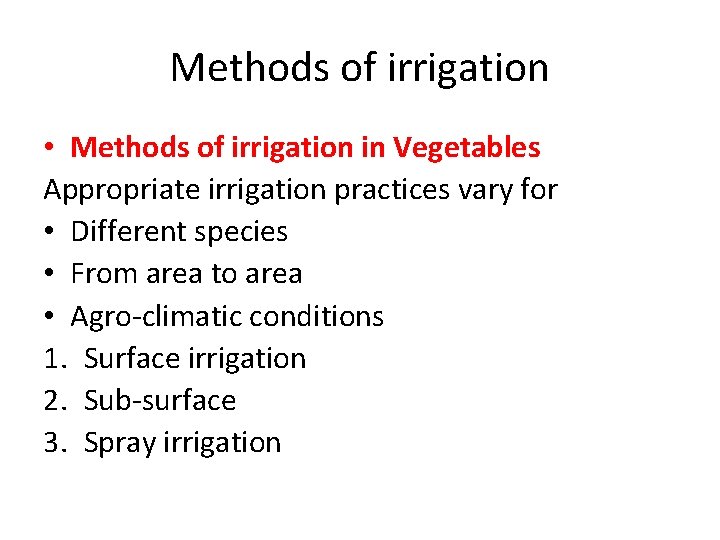 Methods of irrigation

• Methods of irrigation in Vegetables

Appropriate irrigation practices vary for

• Different species
• From area to area
• Agro-climatic conditions

1. Surface irrigation
2. Sub-surface
3. Spray irrigation